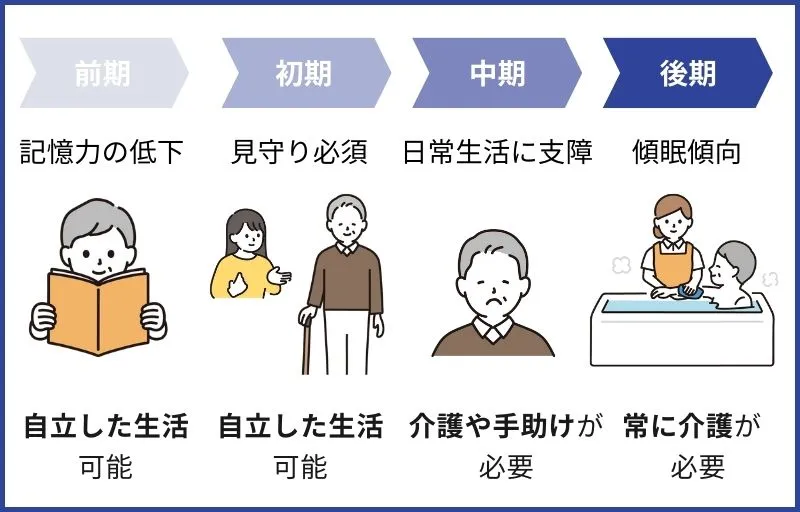 前期

記憶力の低下

自立した生活
可能

初期

見守り必須

自立した生活
可能

中期

日常生活に支障

介護や手助けが
必要

後期

傾眠傾向

常に介護が
必要